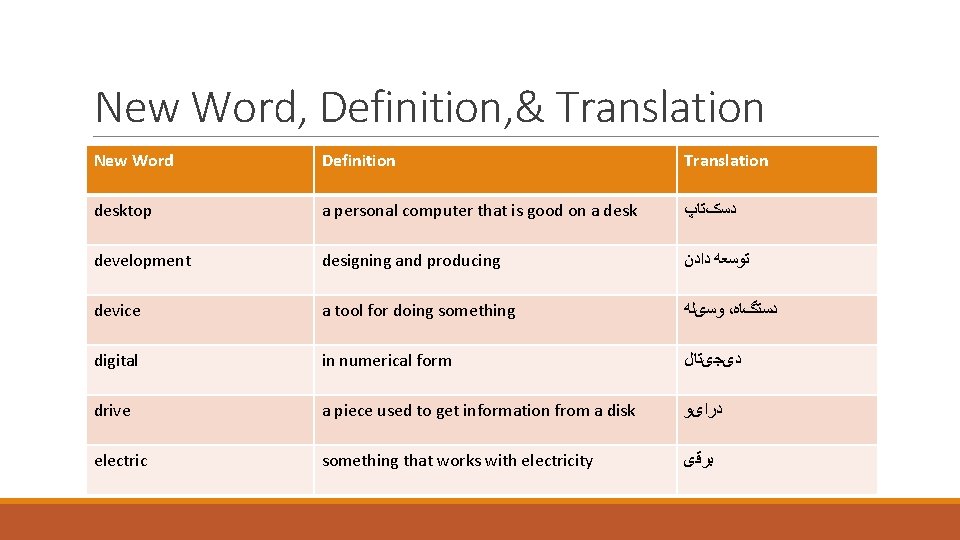 New Word, Definition,& Translation

| New Word | Definition | Translation |
|---|---|---|
| desktop | a personal computer that is good on a desk | دسکتاپ |
| development | designing and producing | توسعه دادن |
| device | a tool for doing something | دستگاه، وسیله |
| digital | in numerical form | دیجیتال |
| drive | a piece used to get information from a disk | درایو |
| electric | something that works with electricity | برقی |